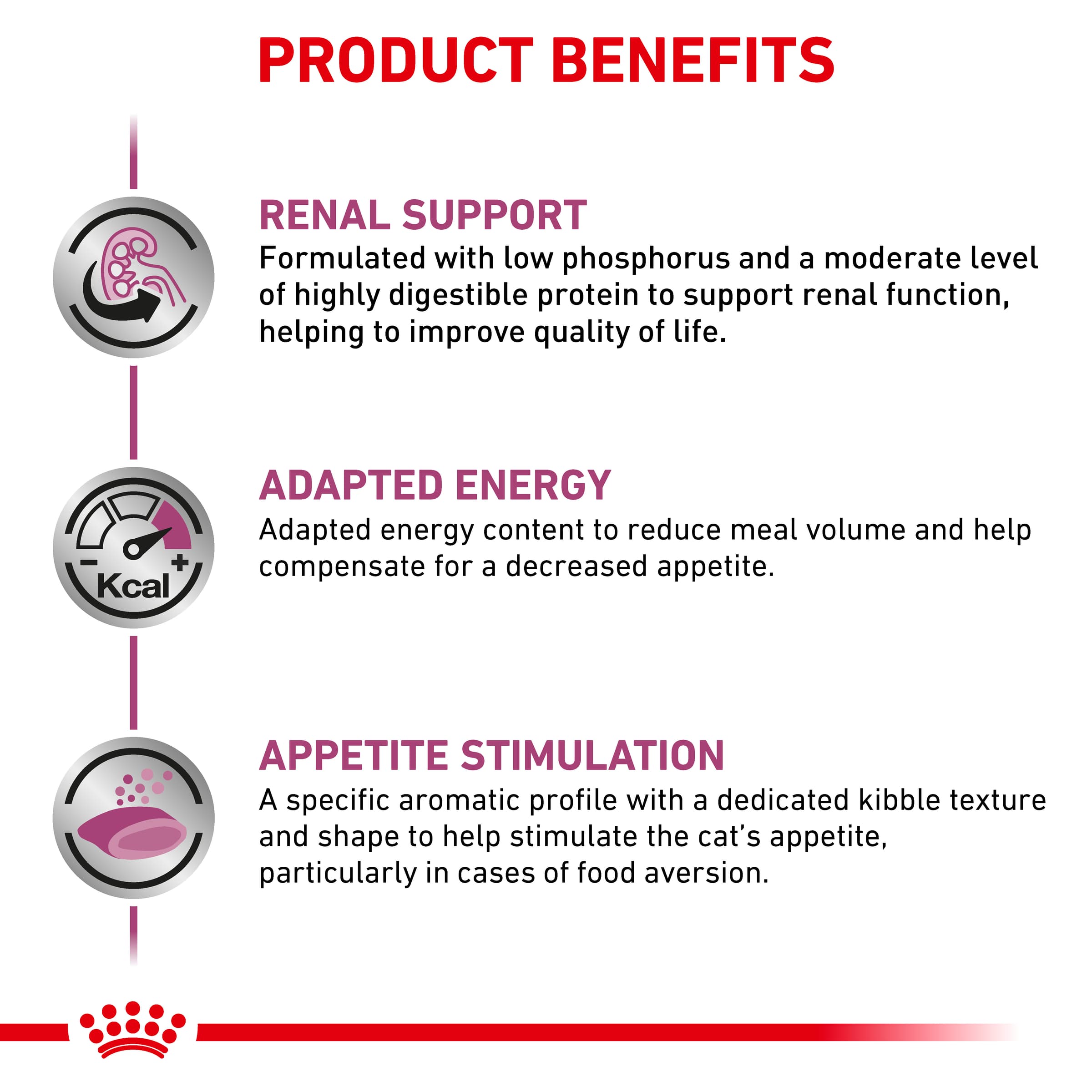 PRODUCT BENEFITS

RENAL SUPPORT
Formulated with low phosphorus and a moderate level of highly digestible protein to support renal function, helping to improve quality of life.

Kcal

ADAPTED ENERGY
Adapted energy content to reduce meal volume and help compensate for a decreased appetite.

APPETITE STIMULATION
A specific aromatic profile with a dedicated kibble texture and shape to help stimulate the cat's appetite, particularly in cases of food aversion.